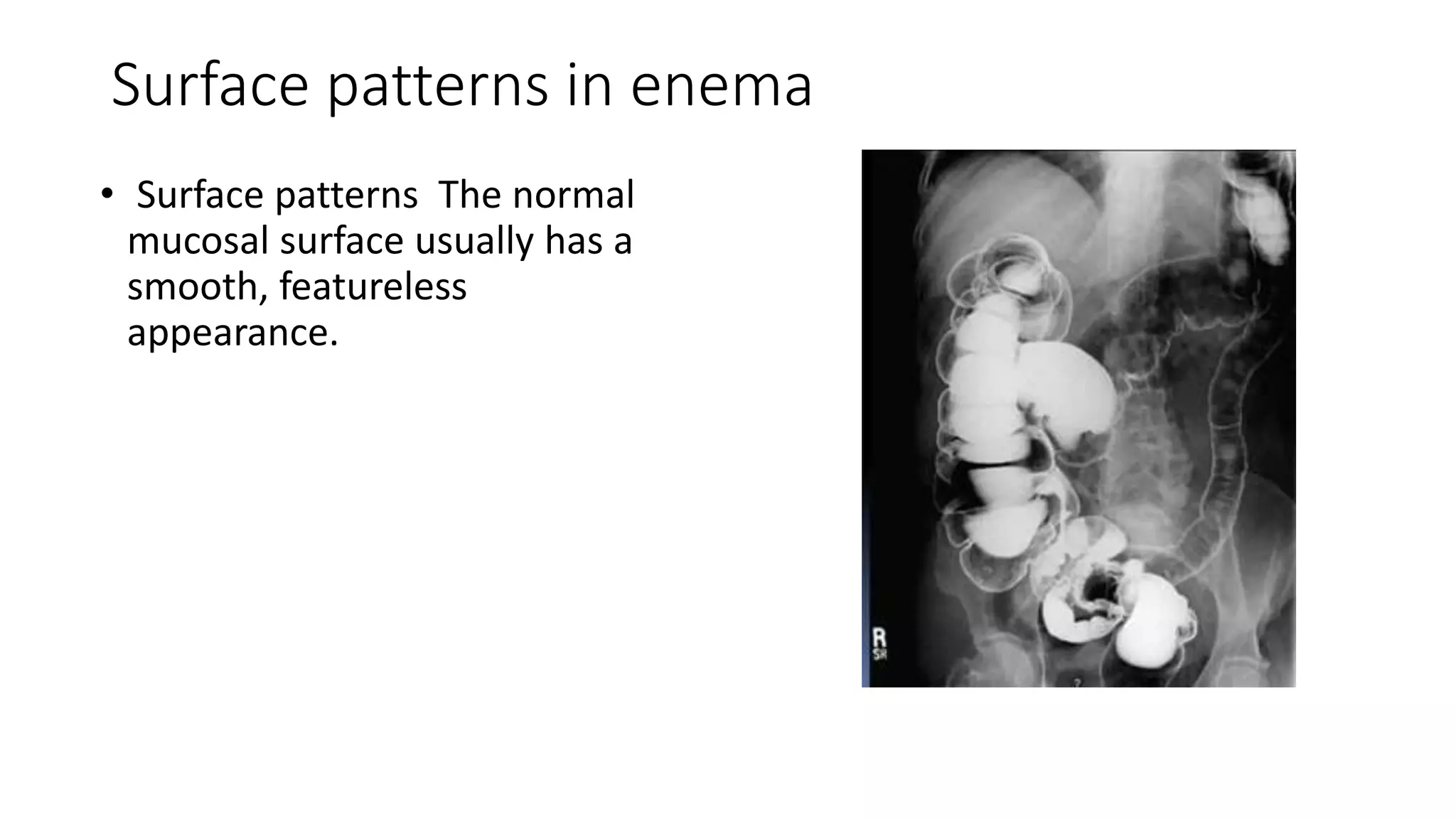 Surface patterns in enema

• Surface patterns  The normal mucosal surface usually has a smooth, featureless appearance.

R
SR